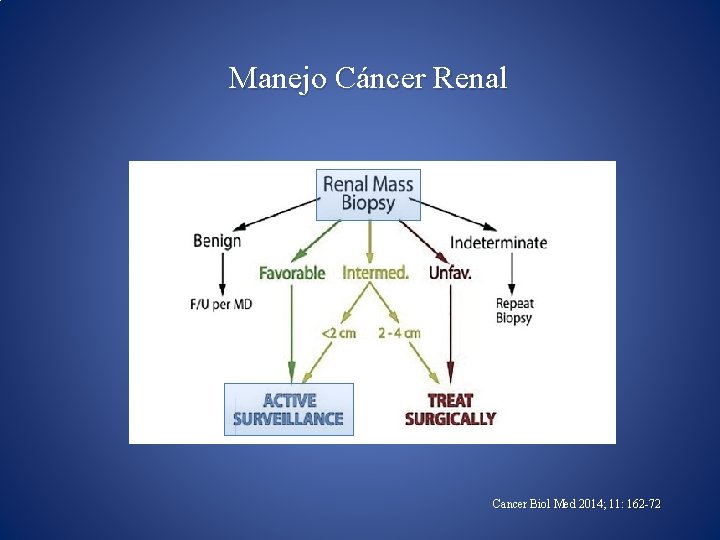 Manejo Cáncer Renal

Renal Mass Biopsy

Benign

Favorable

Intermed.

Unfav.

Indeterminate

F/U per MD

<2 cm

2 - 4 cm

Repeat Biopsy

ACTIVE SURVEILLANCE

TREAT SURGICALLY

Cancer Biol Med 2014; 11: 162-72